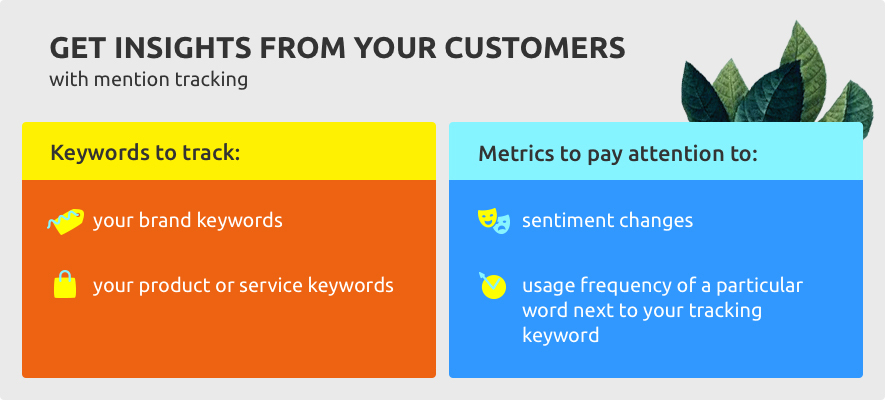 GET INSIGHTS FROM YOUR CUSTOMERS
with mention tracking

Keywords to track:

your brand keywords

your product or service keywords

Metrics to pay attention to:

sentiment changes

usage frequency of a particular word next to your tracking keyword